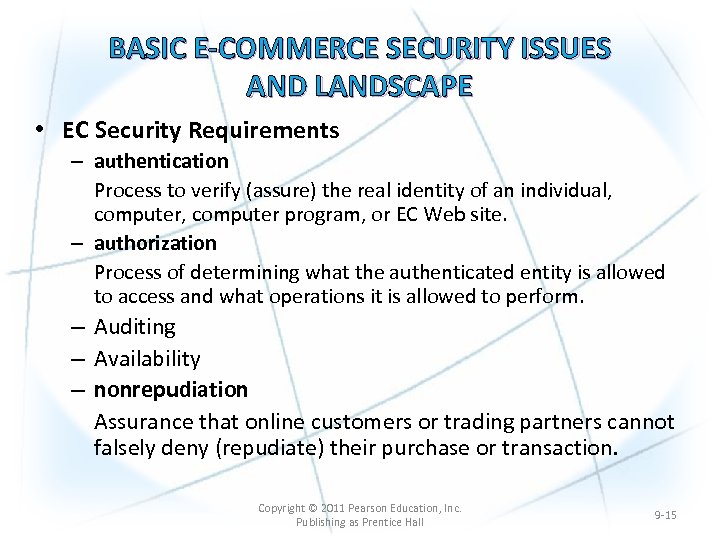 BASIC E-COMMERCE SECURITY ISSUES AND LANDSCAPE

• EC Security Requirements
– authentication
Process to verify (assure) the real identity of an individual, computer, computer program, or EC Web site.
– authorization
Process of determining what the authenticated entity is allowed to access and what operations it is allowed to perform.
– Auditing
– Availability
– nonrepudiation
Assurance that online customers or trading partners cannot falsely deny (repudiate) their purchase or transaction.

Copyright © 2011 Pearson Education, Inc. Publishing as Prentice Hall

9-15